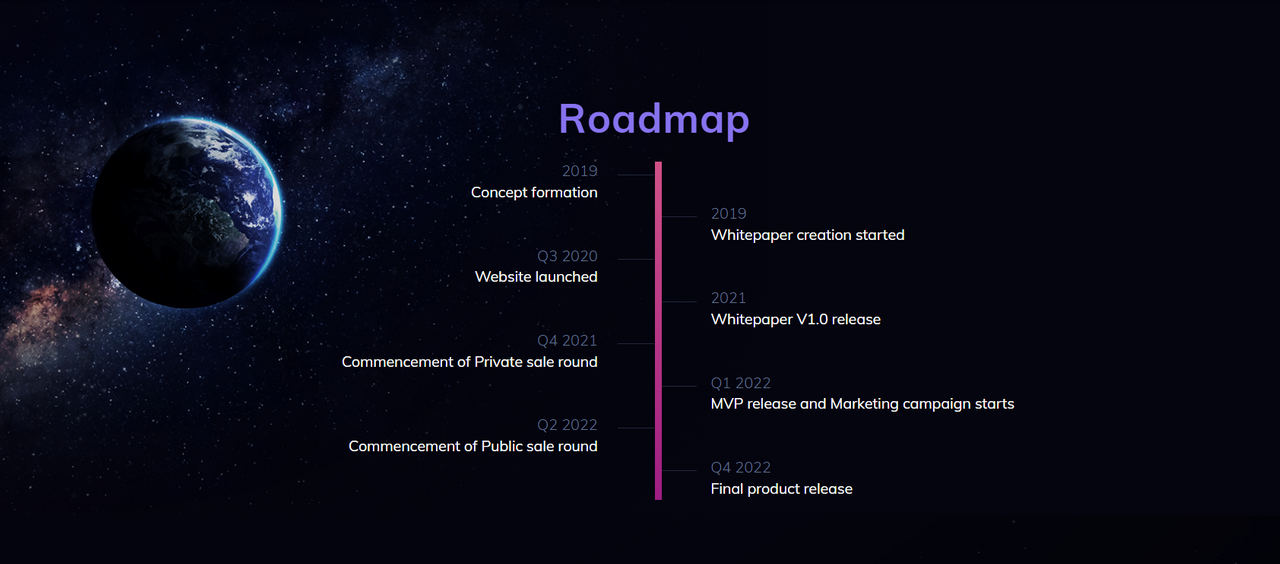 Roadmap

2019
Concept formation

2019
Whitepaper creation started

Q3 2020
Website launched

2021
Whitepaper V1.0 release

Q4 2021
Commencement of Private sale round

Q1 2022
MVP release and Marketing campaign starts

Q2 2022
Commencement of Public sale round

Q4 2022
Final product release